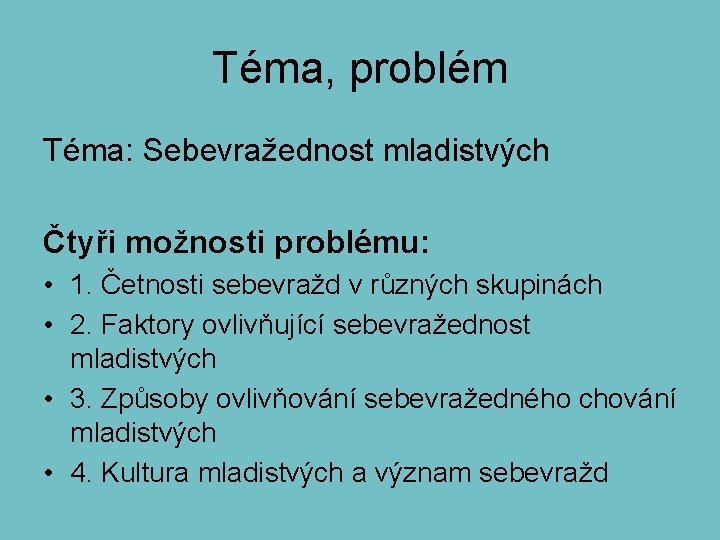 Téma, problém

Téma: Sebevražednost mladistvých

Čtyři možnosti problému:

• 1. Četnosti sebevražd v různých skupinách
• 2. Faktory ovlivňující sebevražednost mladistvých
• 3. Způsoby ovlivňování sebevražedného chování mladistvých
• 4. Kultura mladistvých a význam sebevražd